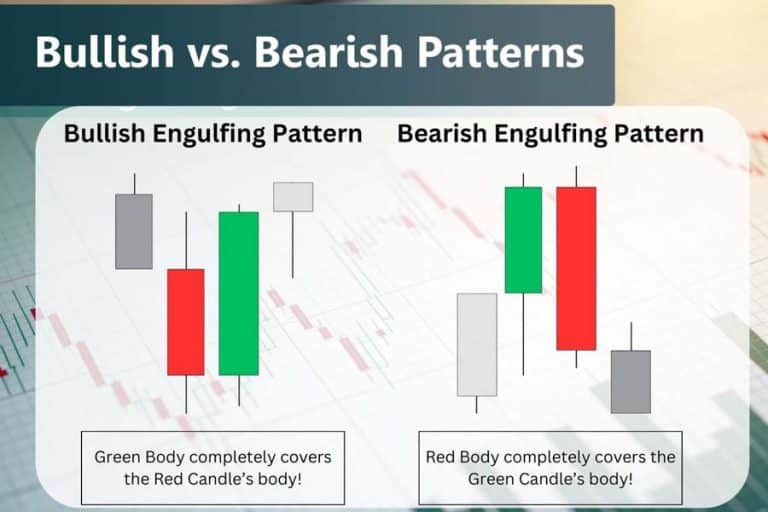 Bullish vs. Bearish Patterns

Bullish Engulfing Pattern

Bearish Engulfing Pattern

Green Body completely covers the Red Candle's body!

Red Body completely covers the Green Candle's body!